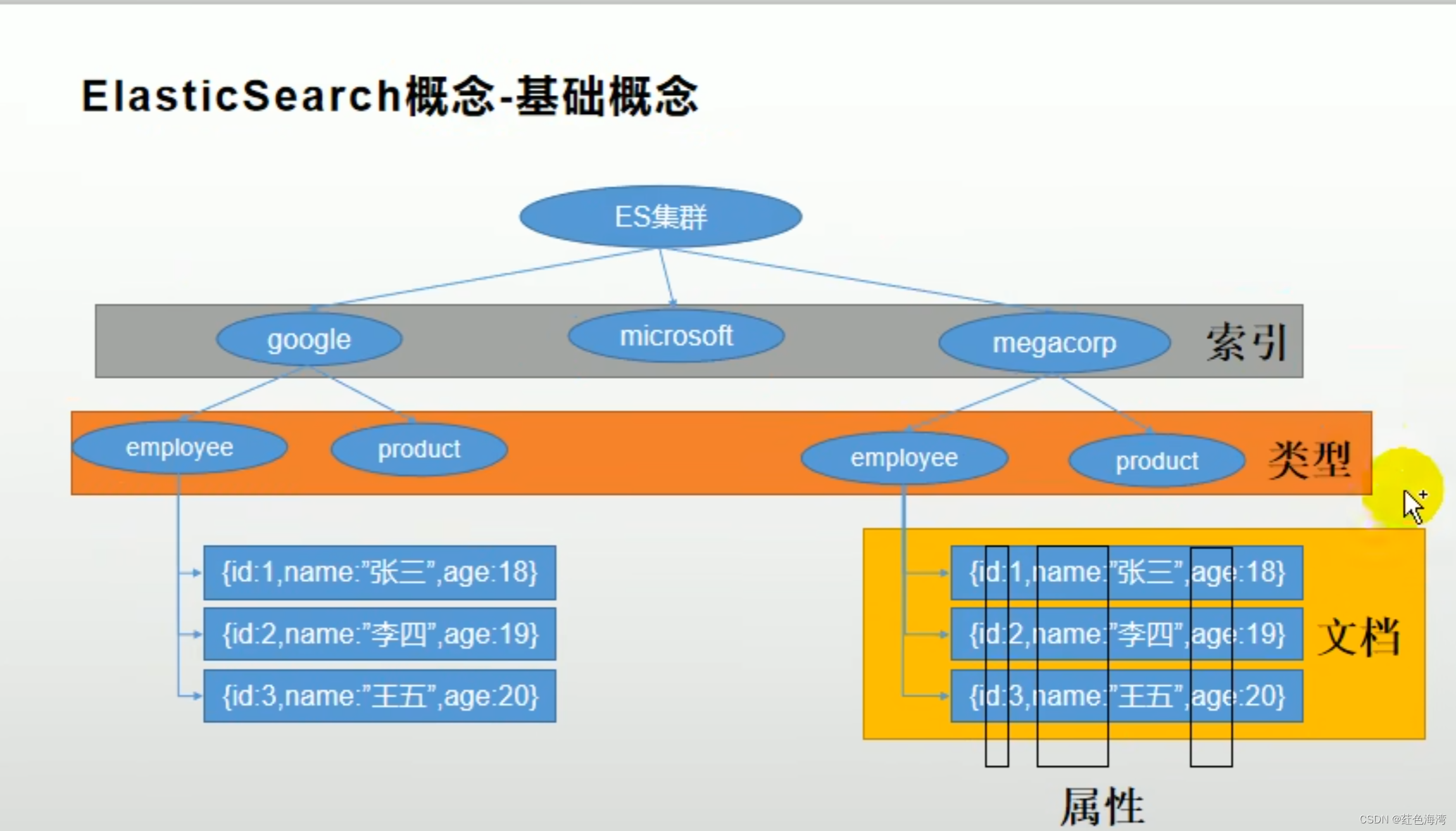 ElasticSearch概念-基础概念

ES集群

google

microsoft

megacorp

索引

employee

product

employee

product

类型

{id:1,name:"张三",age:18}

{id:2,name:"李四",age:19}

{id:3,name:"王五",age:20}

{id:1,name:"张三",age:18}

{id:2,name:"李四",age:19}

{id:3,name:"王五",age:20}

文档

属性

CSDN @红色海湾